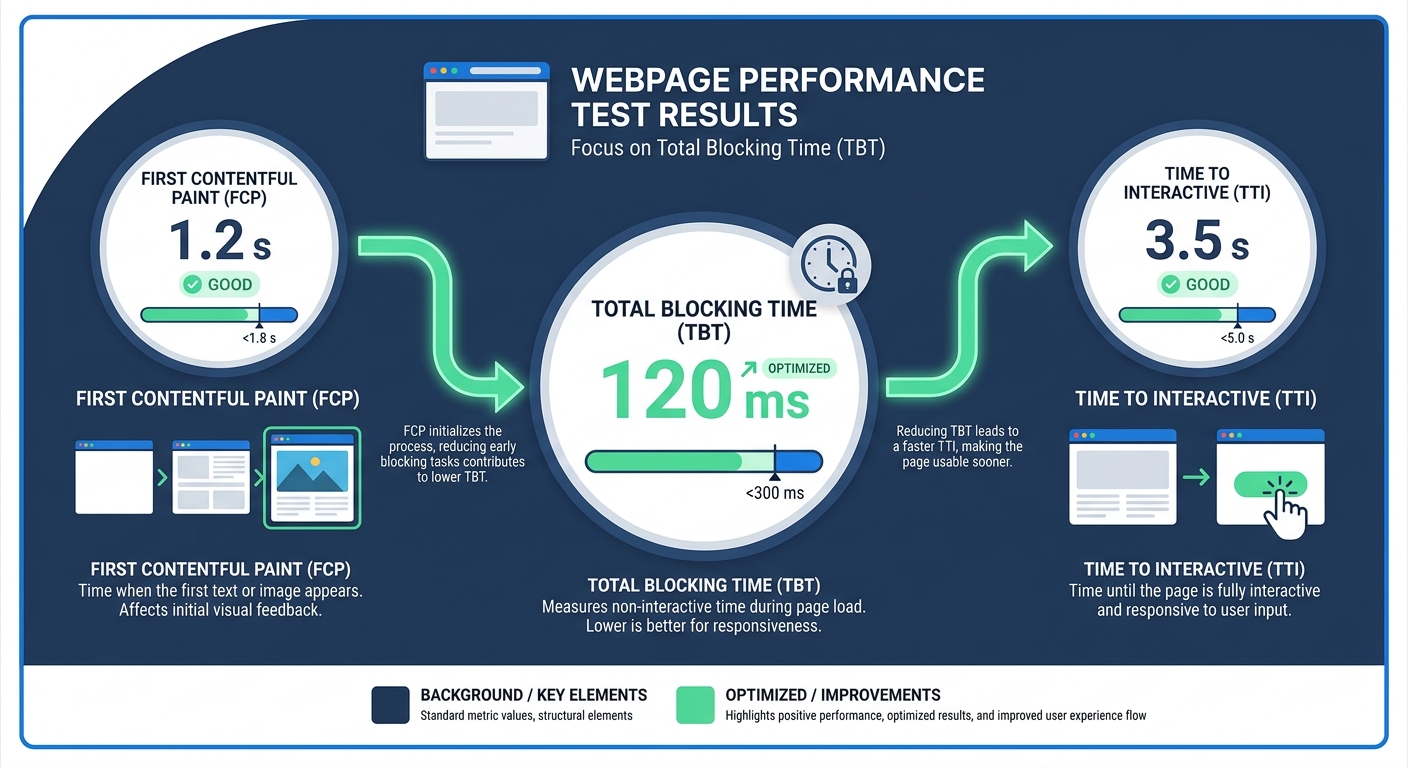 WEBPAGE PERFORMANCE TEST RESULTS
Focus on Total Blocking Time (TBT)

FIRST CONTENTFUL PAINT (FCP)
1.2 s
GOOD
<1.8 s

FIRST CONTENTFUL PAINT (FCP)

FIRST CONTENTFUL PAINT (FCP)
Time when the first text or image appears. Affects initial visual feedback.

FCP initializes the process, reducing early blocking tasks contributes to lower TBT.

TOTAL BLOCKING TIME (TBT)
120 ms
OPTIMIZED
<300 ms

TOTAL BLOCKING TIME (TBT)
Measures non-interactive time during page load. Lower is better for responsiveness.

Reducing TBT leads to a faster TTI, making the page usable sooner.

TIME TO INTERACTIVE (TTI)
3.5 s
GOOD
<5.0 s

TIME TO INTERACTIVE (TTI)

TIME TO INTERACTIVE (TTI)
Time until the page is fully interactive and responsive to user input.

BACKGROUND / KEY ELEMENTS
Standard metric values, structural elements

OPTIMIZED / IMPROVEMENTS
Highlights positive performance, optimized results, and improved user experience flow